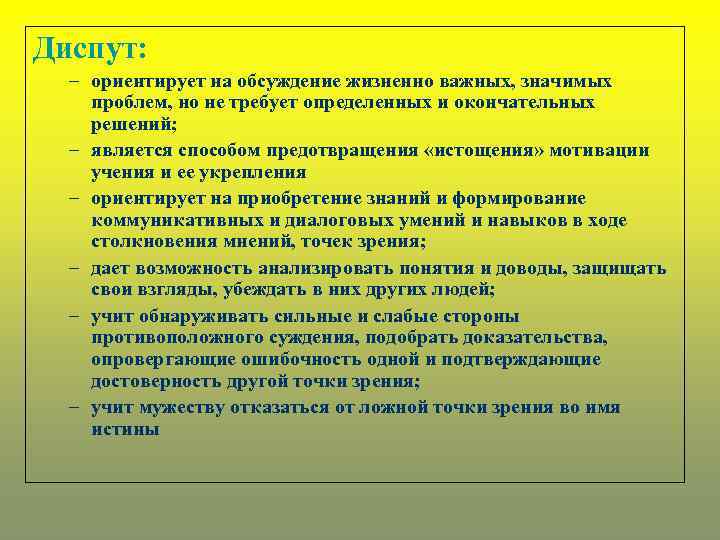 Диспут:

– ориентирует на обсуждение жизненно важных, значимых проблем, но не требует определенных и окончательных решений;

– является способом предотвращения «истощения» мотивации учения и ее укрепления

– ориентирует на приобретение знаний и формирование коммуникативных и диалоговых умений и навыков в ходе столкновения мнений, точек зрения;

– дает возможность анализировать понятия и доводы, защищать свои взгляды, убеждать в них других людей;

– учит обнаруживать сильные и слабые стороны противоположного суждения, подобрать доказательства, опровергающие ошибочность одной и подтверждающие достоверность другой точки зрения;

– учит мужеству отказаться от ложной точки зрения во имя истины